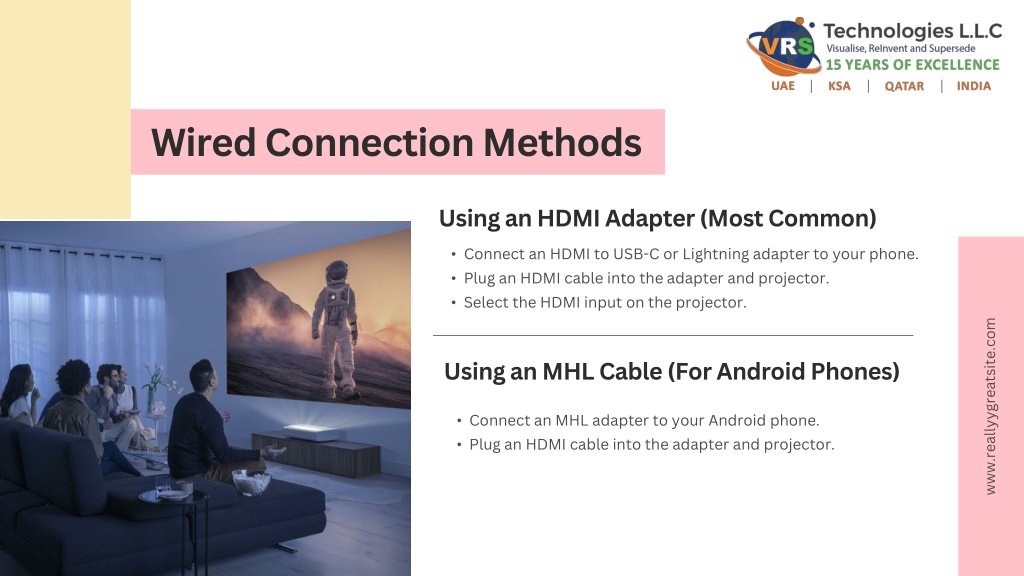 VRS Technologies L.L.C
Visualise, ReInvent and Supersede
15 YEARS OF EXCELLENCE
UAE | KSA | QATAR | INDIA

Wired Connection Methods

Using an HDMI Adapter (Most Common)

• Connect an HDMI to USB-C or Lightning adapter to your phone.
• Plug an HDMI cable into the adapter and projector.
• Select the HDMI input on the projector.

Using an MHL Cable (For Android Phones)

• Connect an MHL adapter to your Android phone.
• Plug an HDMI cable into the adapter and projector.

www.reallygreatsite.com